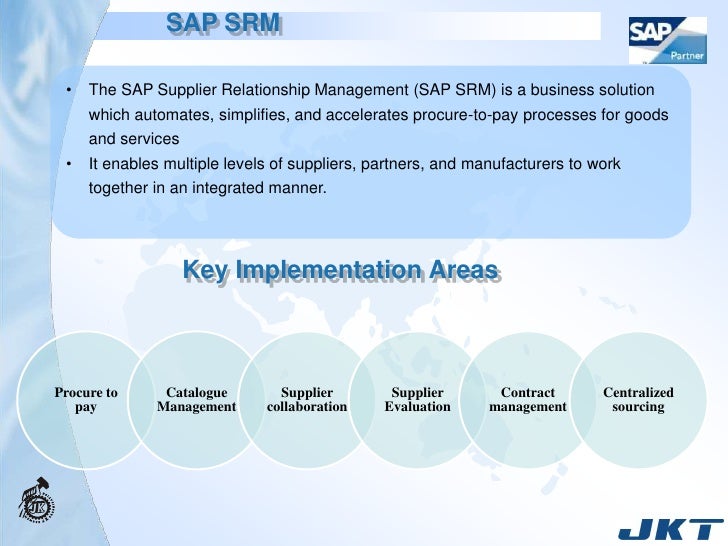 SAP SRM

SAP Partner

• The SAP Supplier Relationship Management (SAP SRM) is a business solution which automates, simplifies, and accelerates procure-to-pay processes for goods and services
• It enables multiple levels of suppliers, partners, and manufacturers to work together in an integrated manner.

Key Implementation Areas

Procure to pay

Catalogue Management

Supplier collaboration

Supplier Evaluation

Contract management

Centralized sourcing

JK

JKT